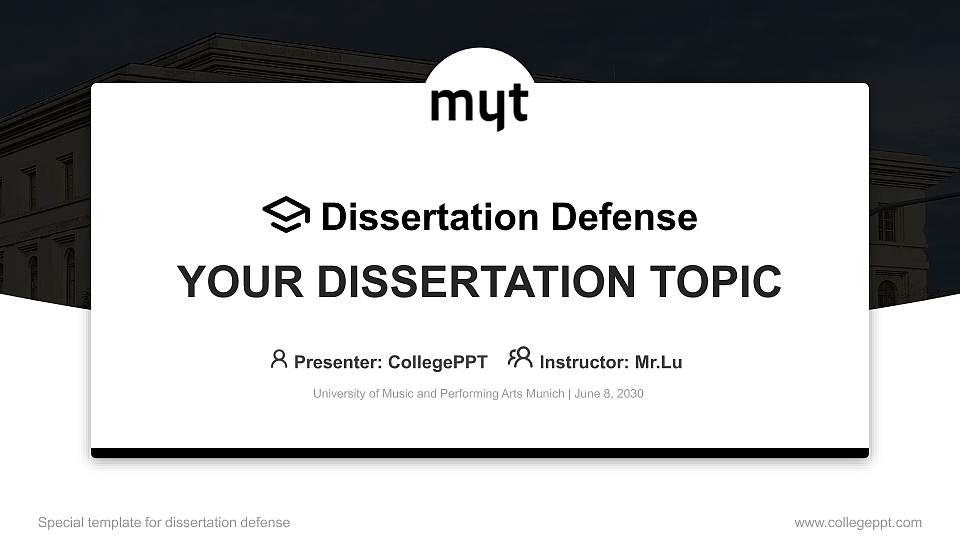 myt

Dissertation Defense

YOUR DISSERTATION TOPIC

Presenter: CollegePPT Instructor: Mr.Lu

University of Music and Performing Arts Munich | June 8, 2030

Special template for dissertation defense

www.collegeppt.com